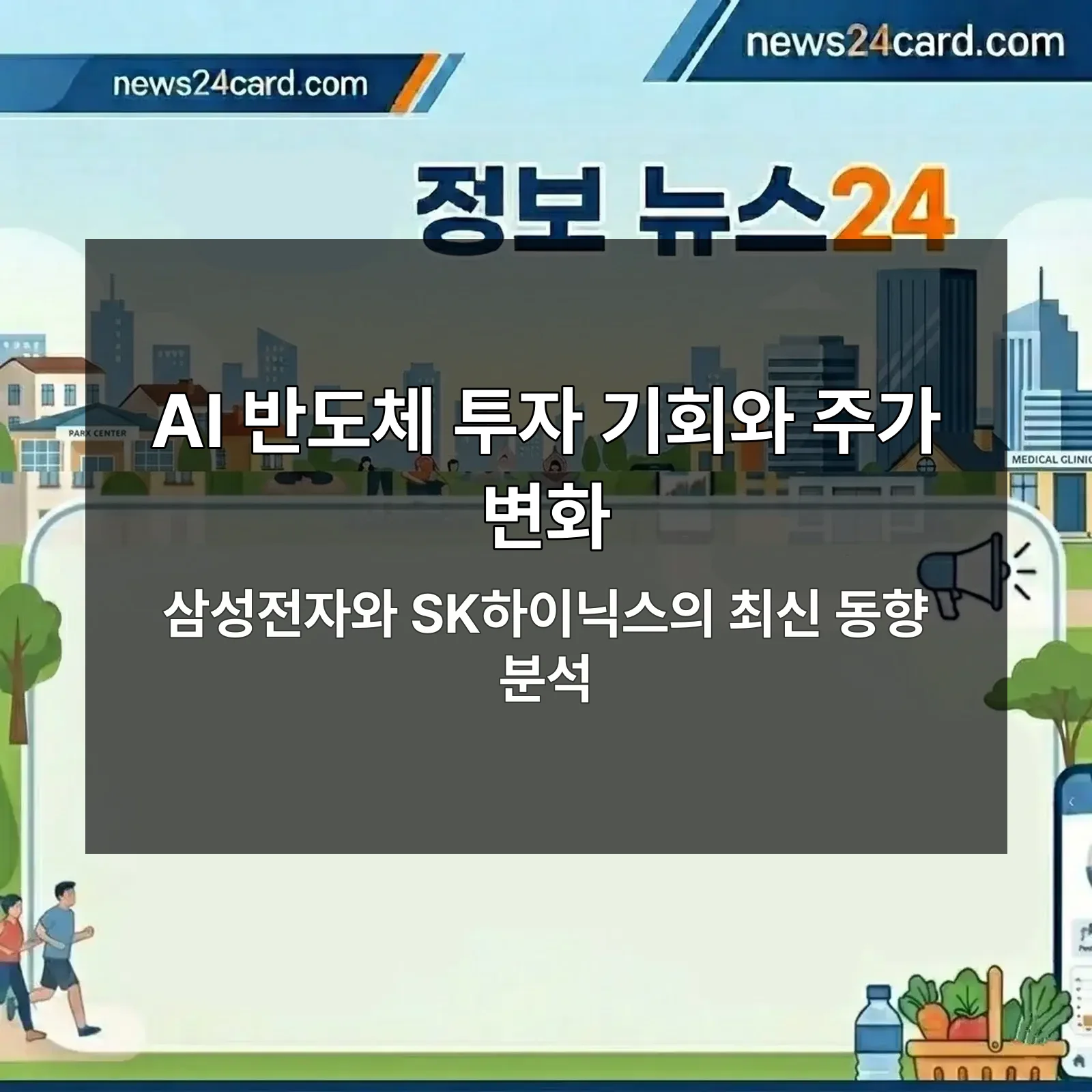 news24card.com

news24card.com

정보 뉴스24

PARK CENTER

MEDICAL CLINIC

AI 반도체 투자 기회와 주가 변화

삼성전자와 SK하이닉스의 최신 동향 분석